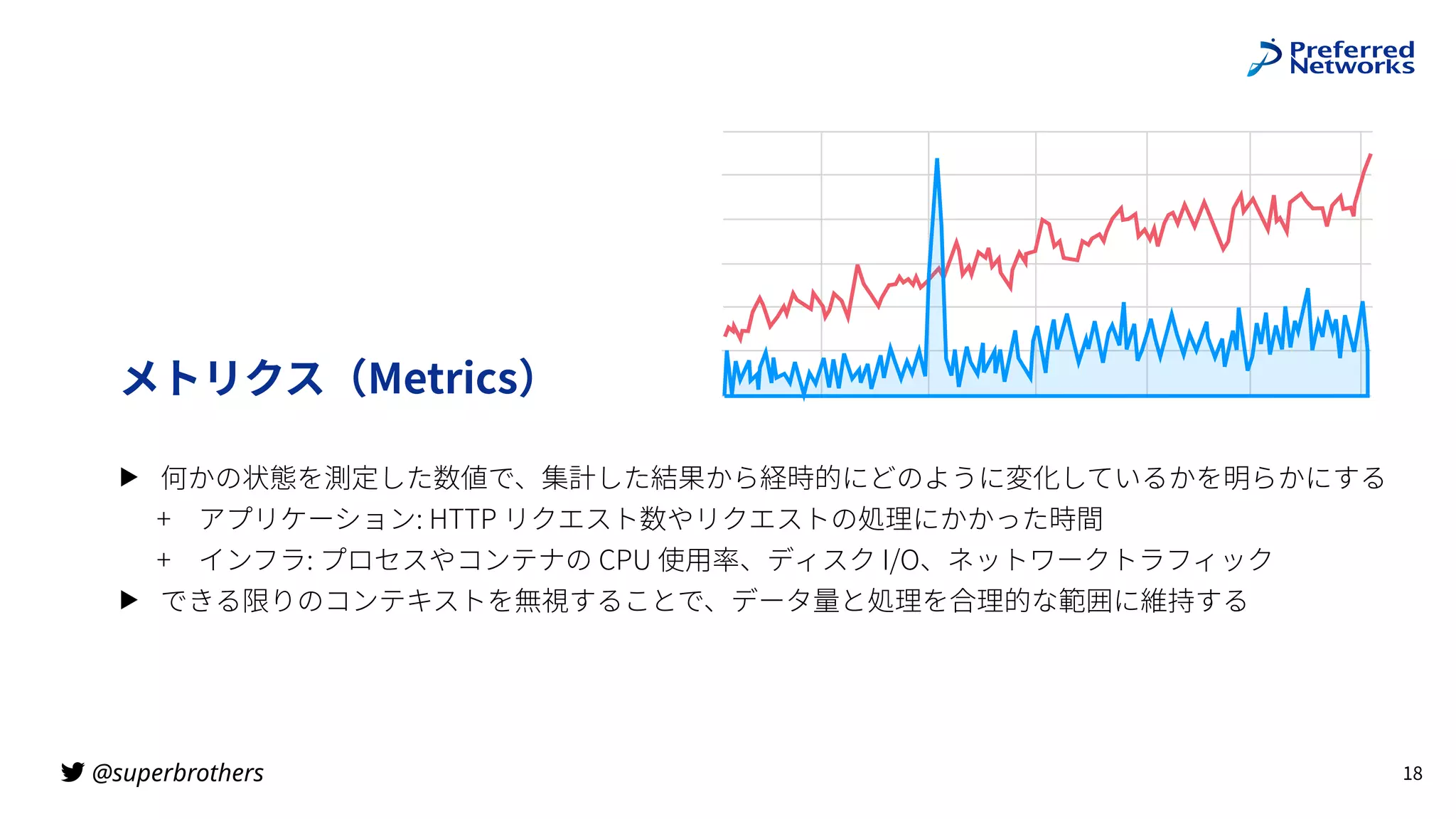 Preferred Networks

メトリクス（Metrics）

▶ 何かの状態を測定した数値で、集計した結果から経時的にどのように変化しているかを明らかにする

+ アプリケーション: HTTP リクエスト数やリクエストの処理にかかった時間

+ インフラ: プロセスやコンテナの CPU 使用率、ディスク I/O、ネットワークトラフィック

▶ できる限りのコンテキストを無視することで、データ量と処理を合理的な範囲に維持する

@superbrothers

18